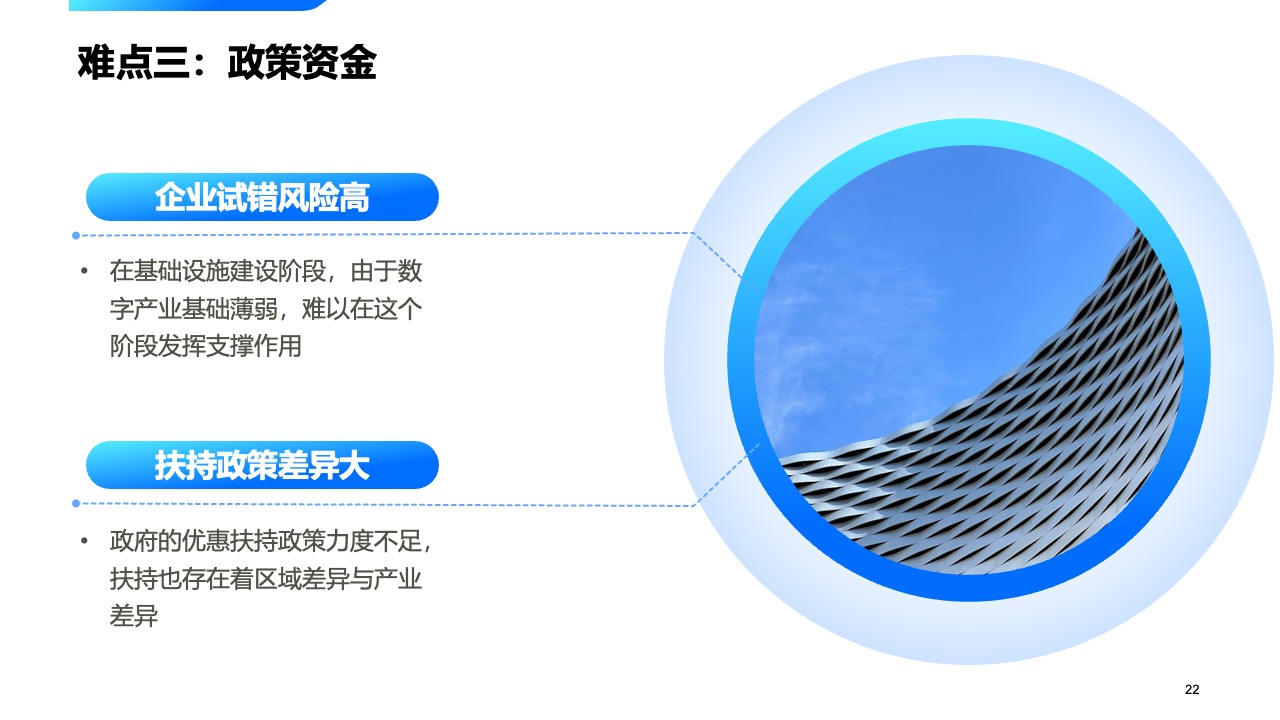 难点三：政策资金

企业试错风险高

• 在基础设施建设阶段，由于数字产业基础薄弱，难以在这个阶段发挥支撑作用

扶持政策差异大

• 政府的优惠扶持政策力度不足，扶持也存在着区域差异与产业差异

22